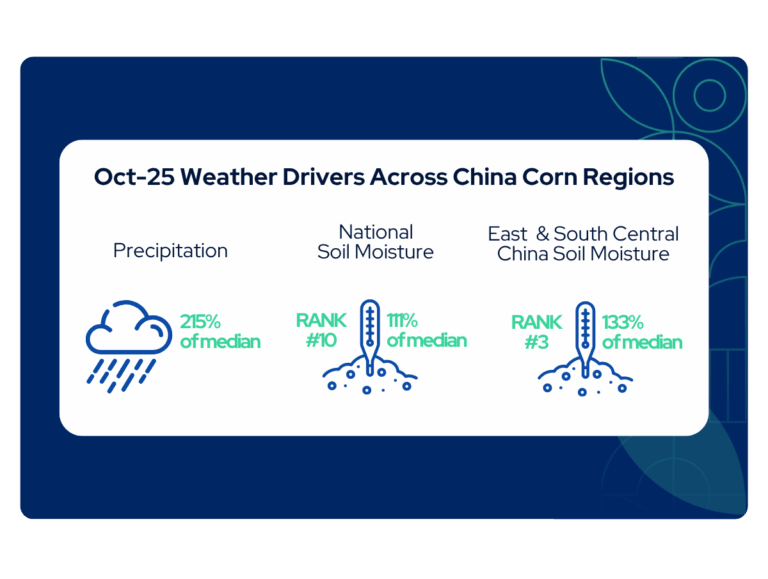 Oct-25 Weather Drivers Across China Corn Regions

Precipitation

215% of median

National Soil Moisture

RANK #10

111% of median

East & South Central China Soil Moisture

RANK #3

133% of median